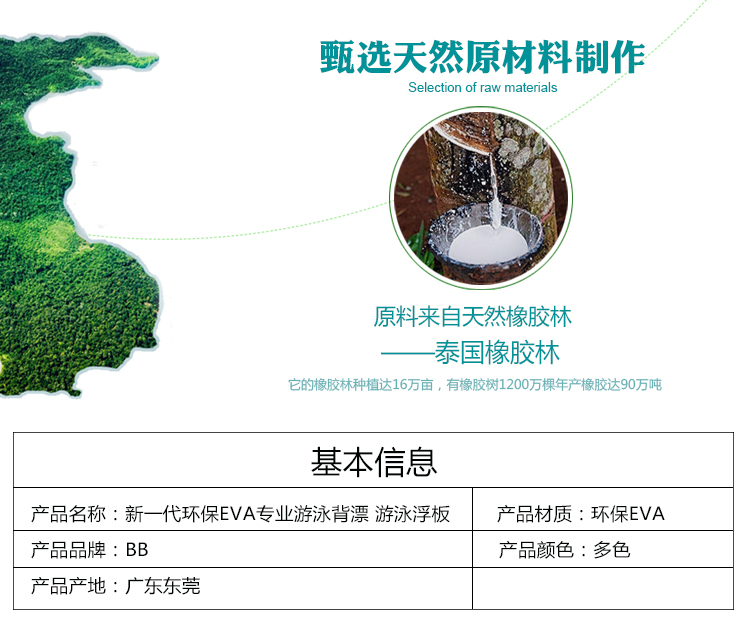 甄选天然原材料制作
Selection of raw materials

原料来自天然橡胶林
——泰国橡胶林
它的橡胶林种植达16万亩，有橡胶树1200万棵年产橡胶达90万吨

| 基本信息 | |
|---|---|
| 产品名称：新一代环保EVA专业游泳背漂 游泳浮板 | 产品材质：环保EVA |
| 产品品牌：BB | 产品颜色：多色 |
| 产品产地：广东东莞 | |